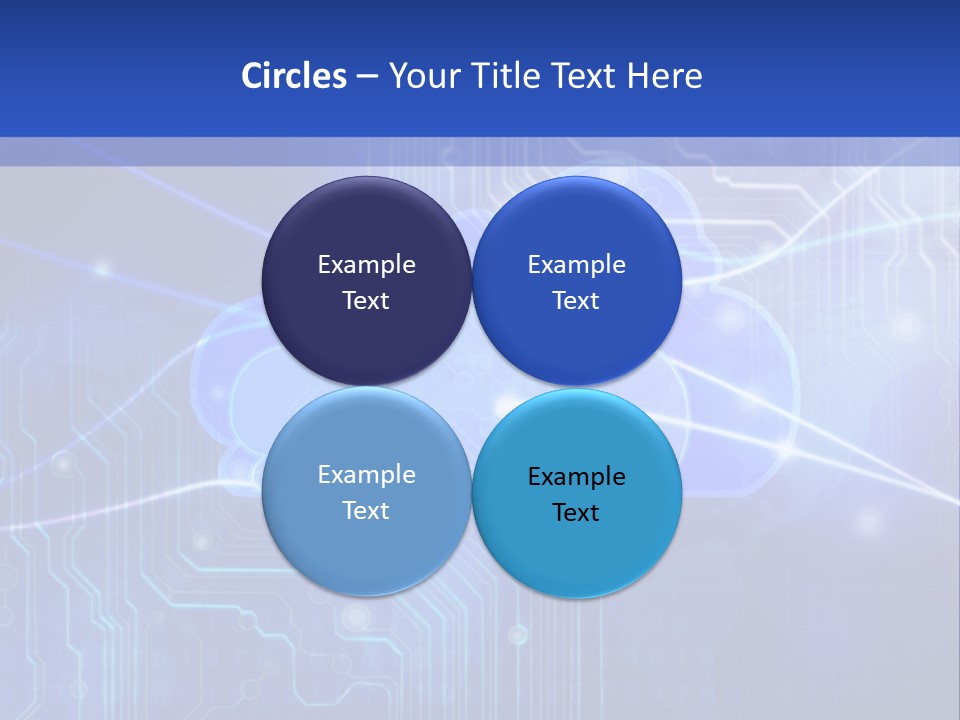 Circles – Your Title Text Here

Example Text

Example Text

Example Text

Example Text